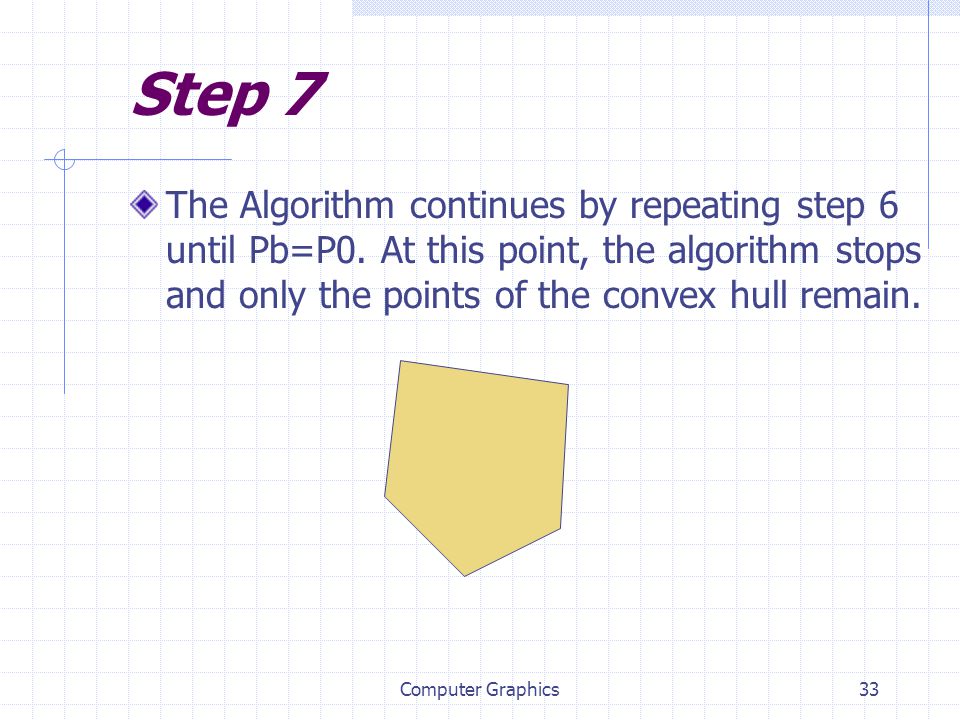 Step 7

The Algorithm continues by repeating step 6 until Pb=P0. At this point, the algorithm stops and only the points of the convex hull remain.

Computer Graphics

33